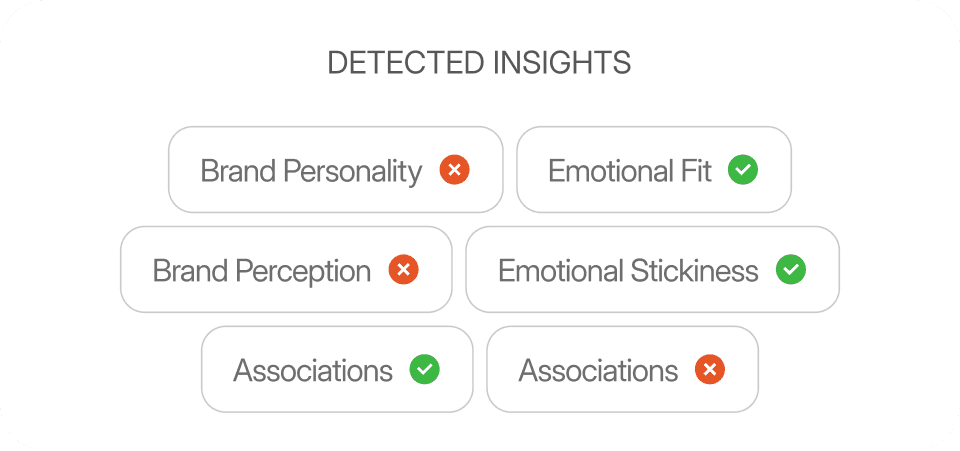 DETECTED INSIGHTS

Brand Personality

Emotional Fit

Brand Perception

Emotional Stickiness

Associations

Associations